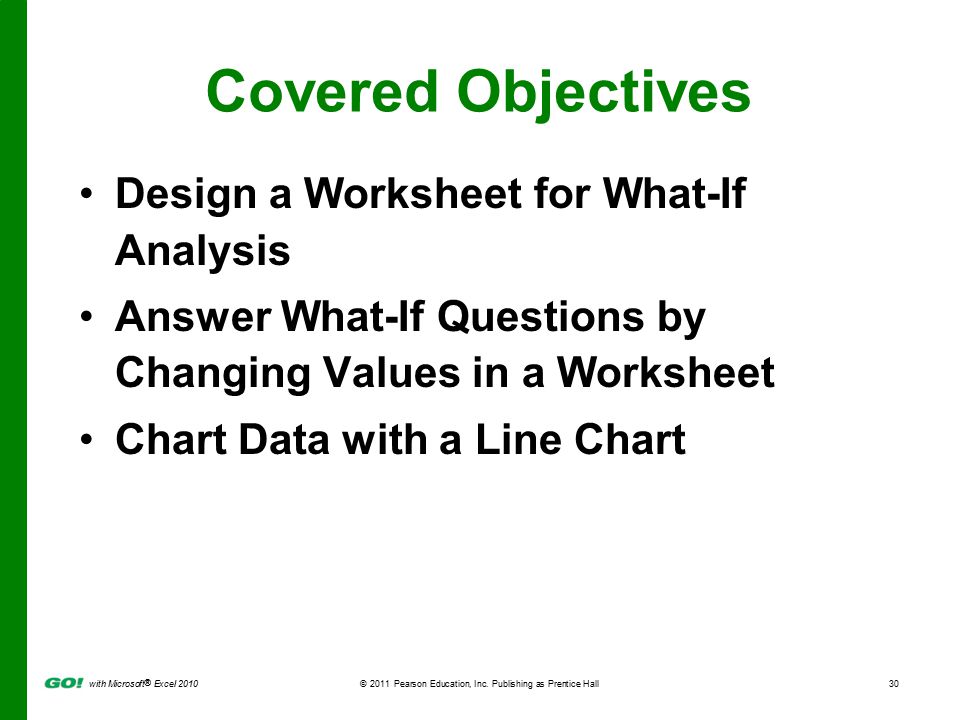 Covered Objectives

• Design a Worksheet for What-If Analysis

• Answer What-If Questions by Changing Values in a Worksheet

• Chart Data with a Line Chart

GO! with Microsoft® Excel 2010

© 2011 Pearson Education, Inc. Publishing as Prentice Hall

30